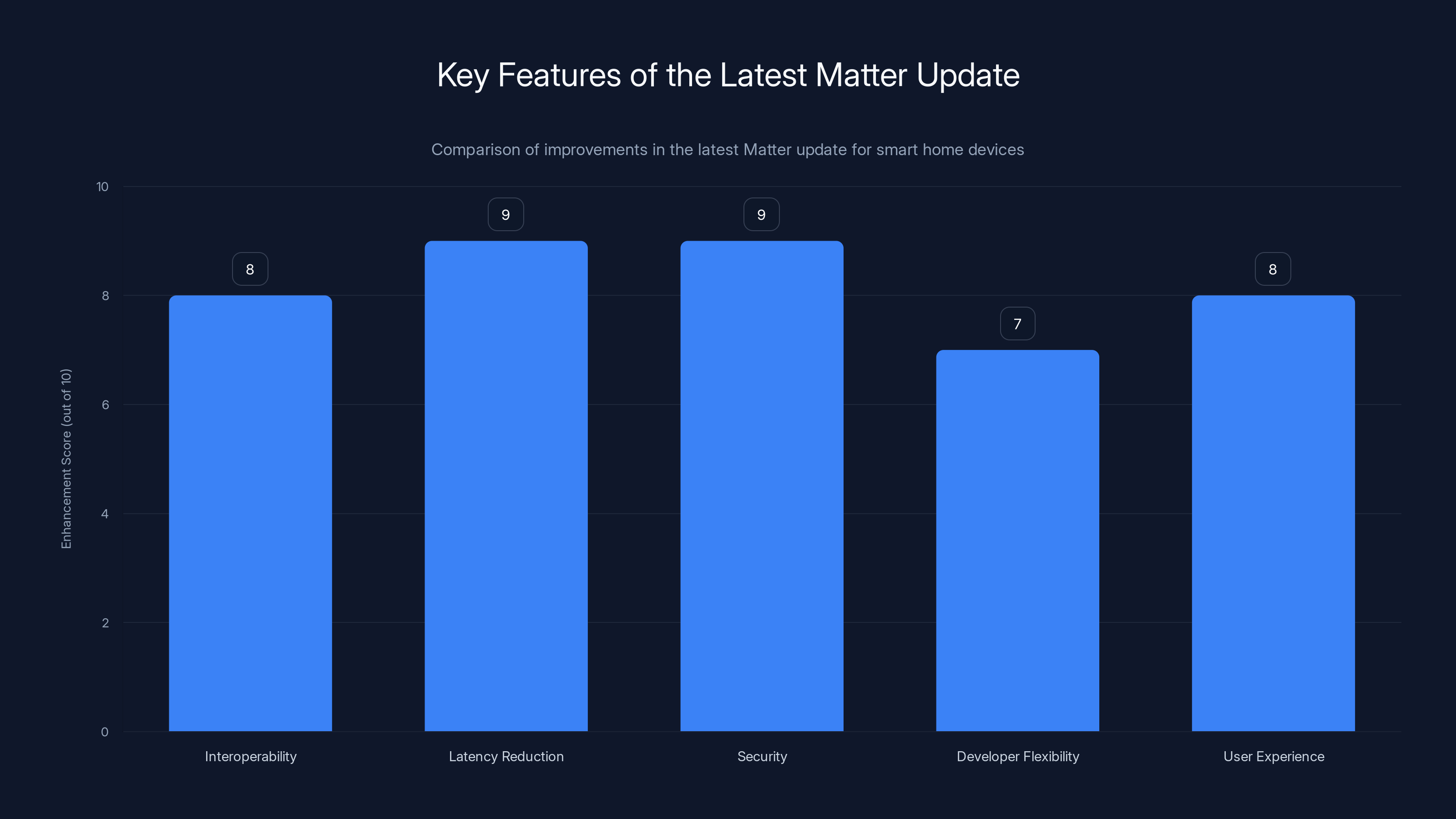 Key Features of the Latest Matter Update

Comparison of improvements in the latest Matter update for smart home devices

Enhancement Score (out of 10)

10
8
6
4
2
0

8
9
9
7
8

Interoperability
Latency Reduction
Security
Developer Flexibility
User Experience